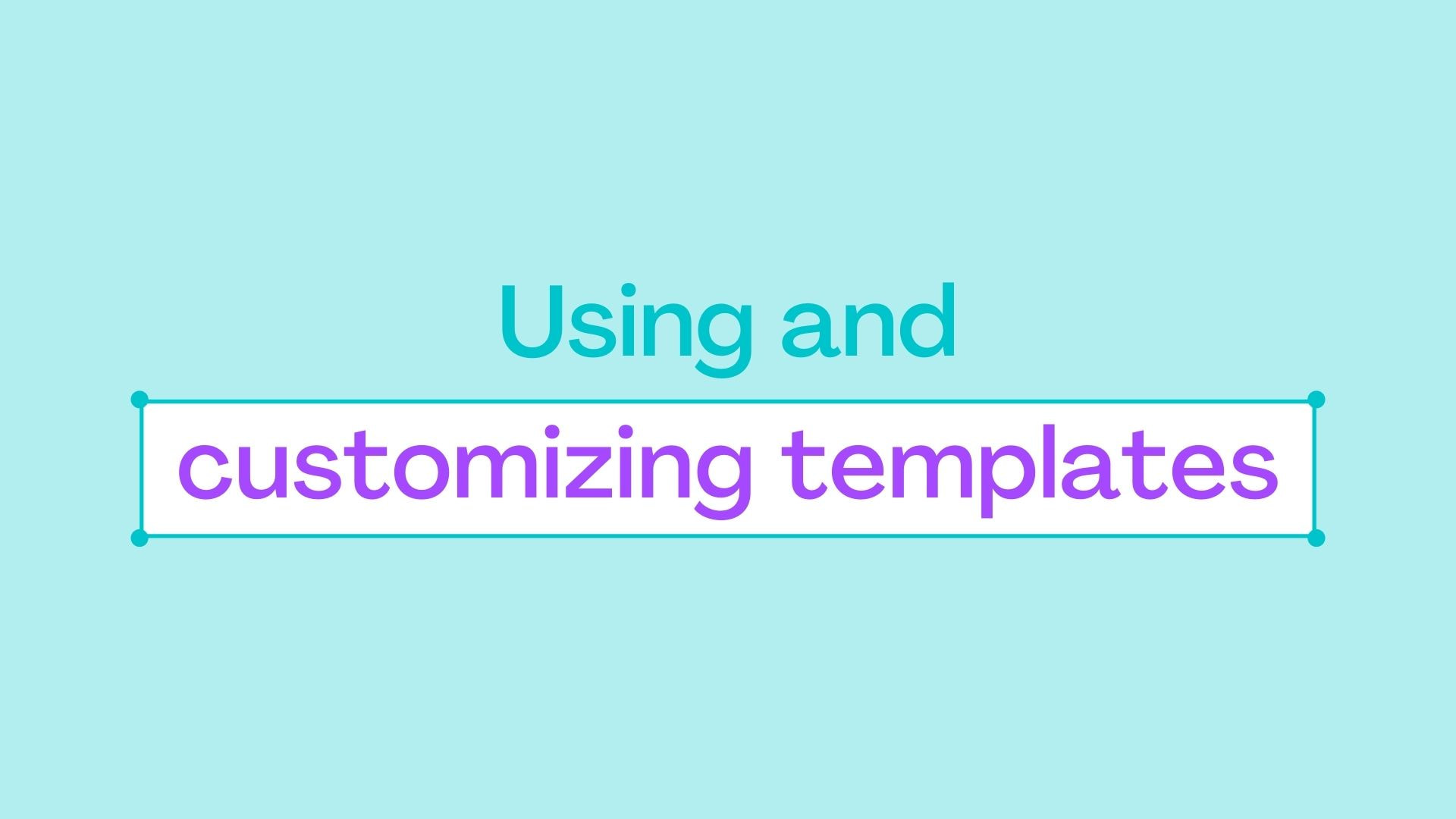 Using and
customizing templates